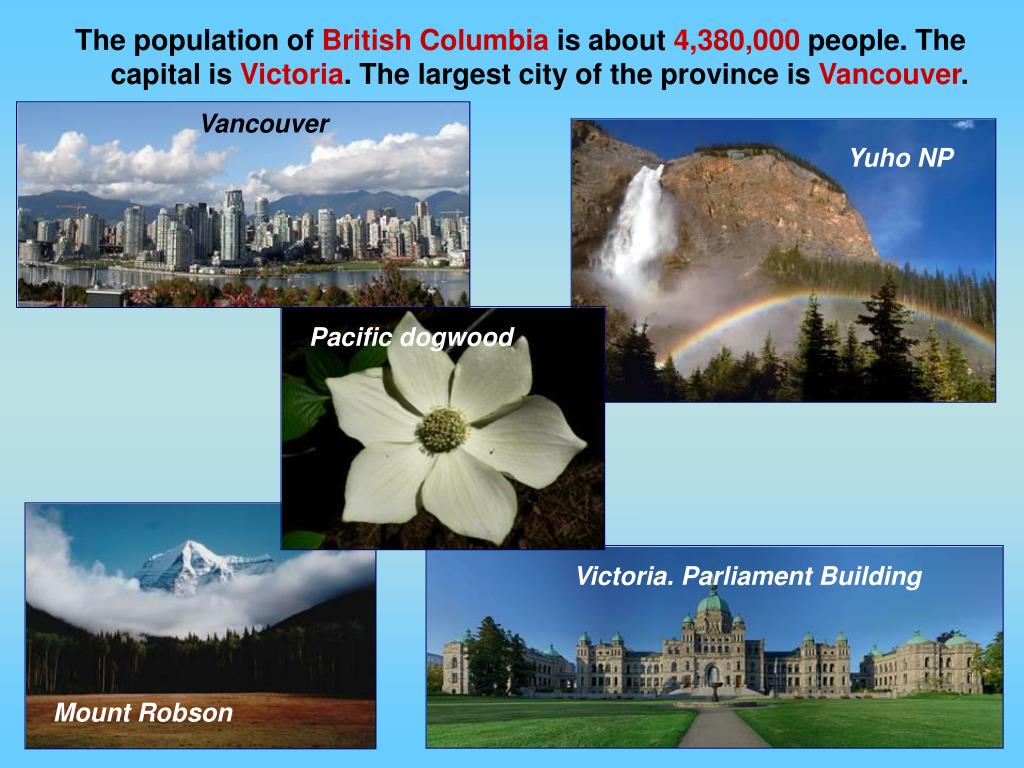 The population of British Columbia is about 4,380,000 people. The capital is Victoria. The largest city of the province is Vancouver.

Vancouver

Yuho NP

Pacific dogwood

Victoria. Parliament Building

Mount Robson